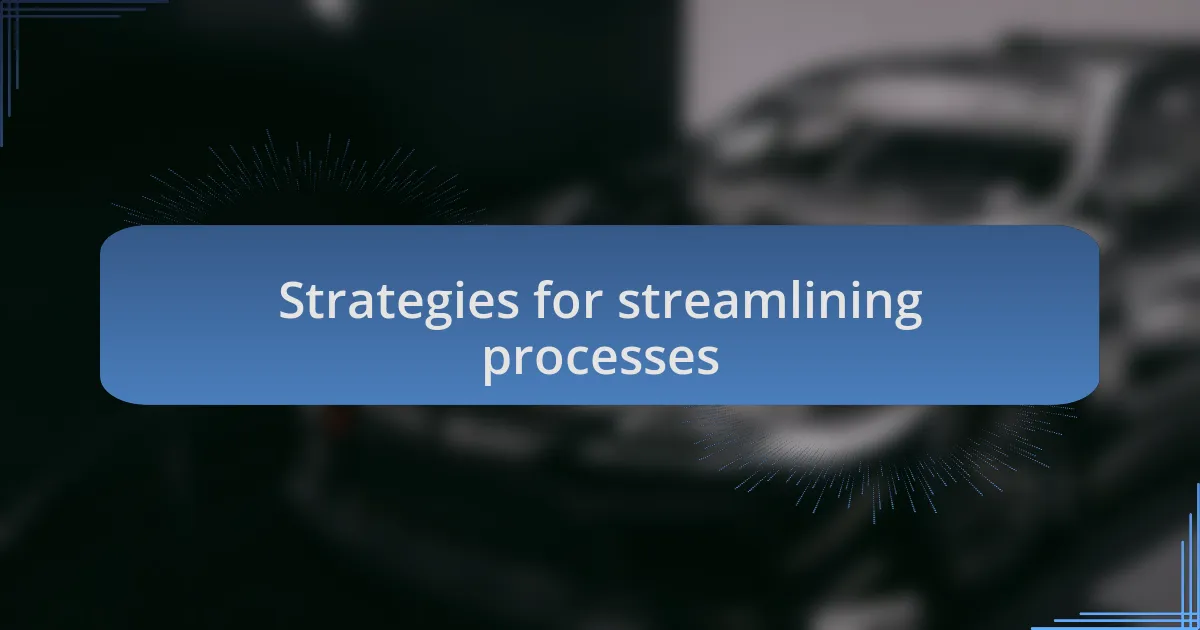 Strategies for streamlining processes